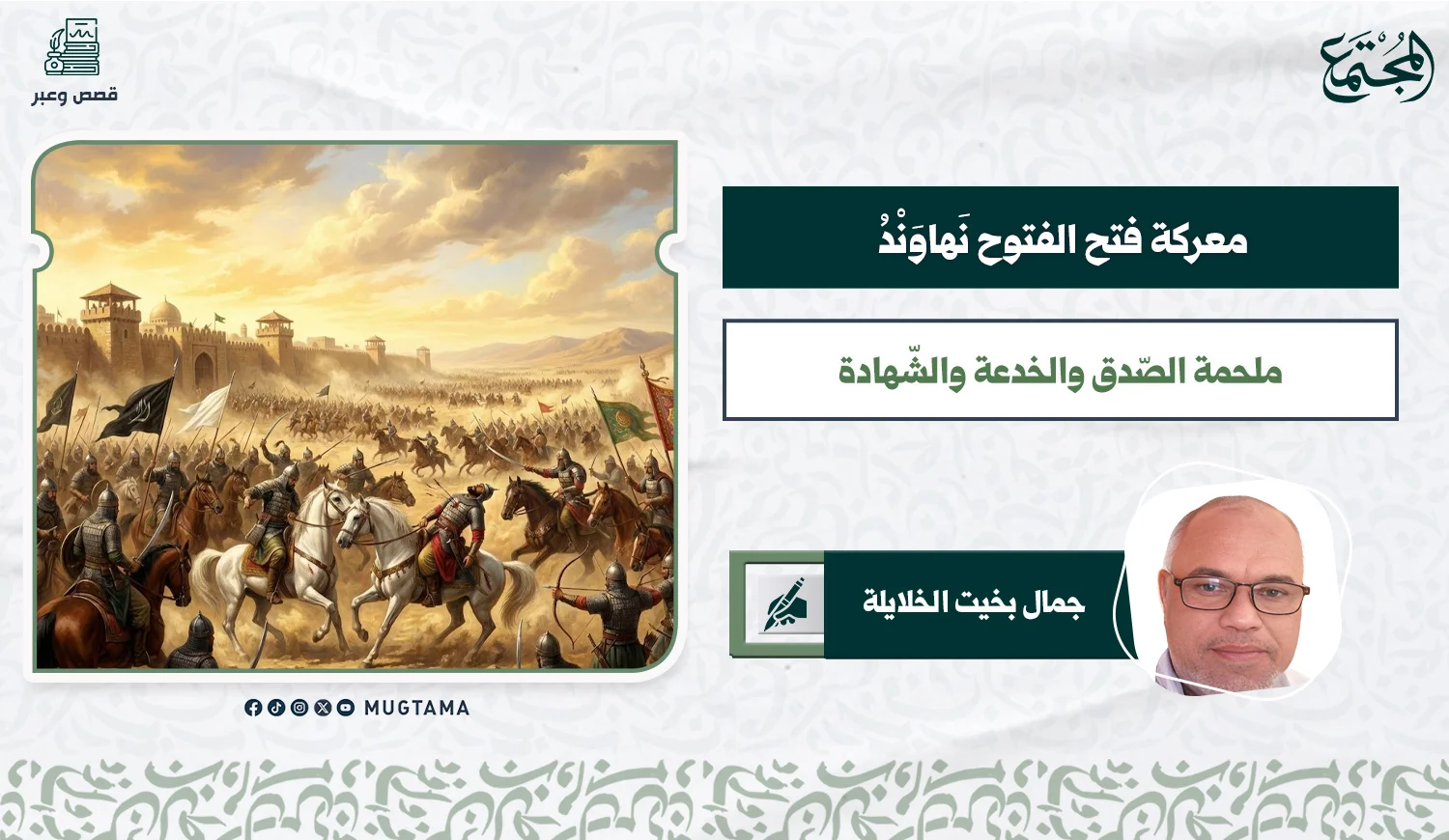 المجتمع

قصص وعبر

معركة فتحِ الفتوحِ نَهاوَنْدُ

ملحمة الصّدق والخدعة والشّهادة

جمال بخيت الخلايلة

MUGTAMA